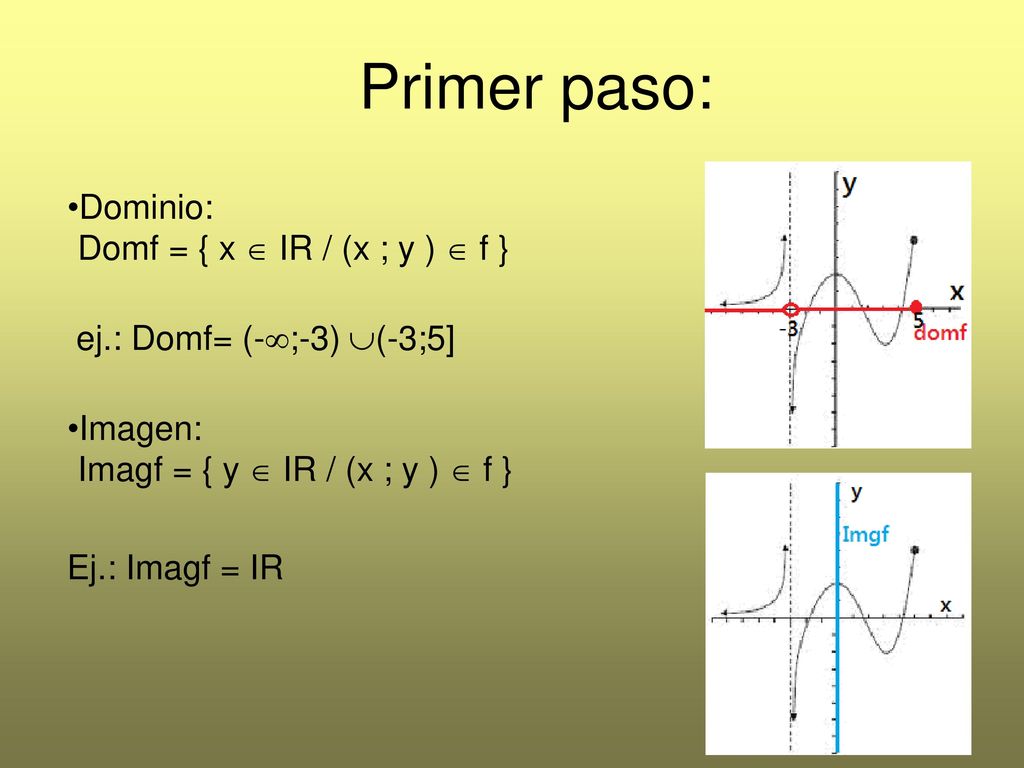 Primer paso:

•Dominio:
Domf = { x $\in$ IR / (x ; y ) $\in$ f }

ej.: Domf= $(-\infty;-3) \cup (-3;5]$

•Imagen:
Imagf = { y $\in$ IR / (x ; y ) $\in$ f }

Ej.: Imagf = IR

y
x
-3
5
domf

y
Imgf
x